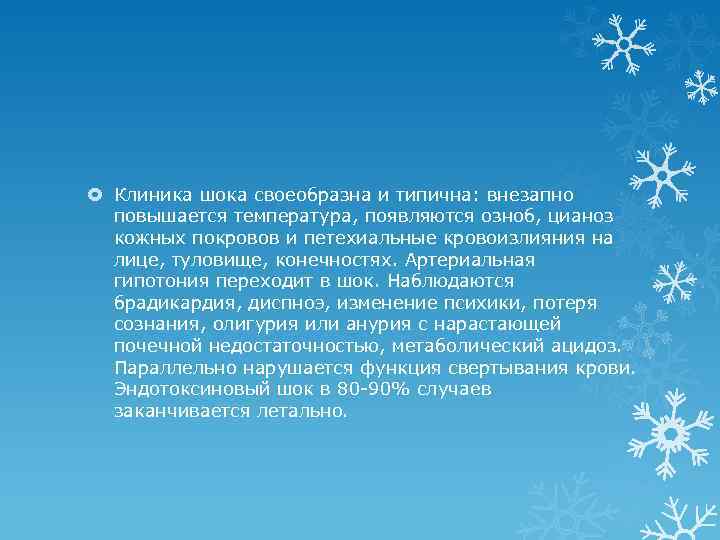 Клиника шока своеобразна и типична: внезапно повышается температура, появляются озноб, цианоз кожных покровов и петехиальные кровоизлияния на лице, туловище, конечностях. Артериальная гипотония переходит в шок. Наблюдаются брадикардия, диспноэ, изменение психики, потеря сознания, олигурия или анурия с нарастающей почечной недостаточностью, метаболический ацидоз. Параллельно нарушается функция свертывания крови. Эндотоксиновый шок в 80-90% случаев заканчивается летально.